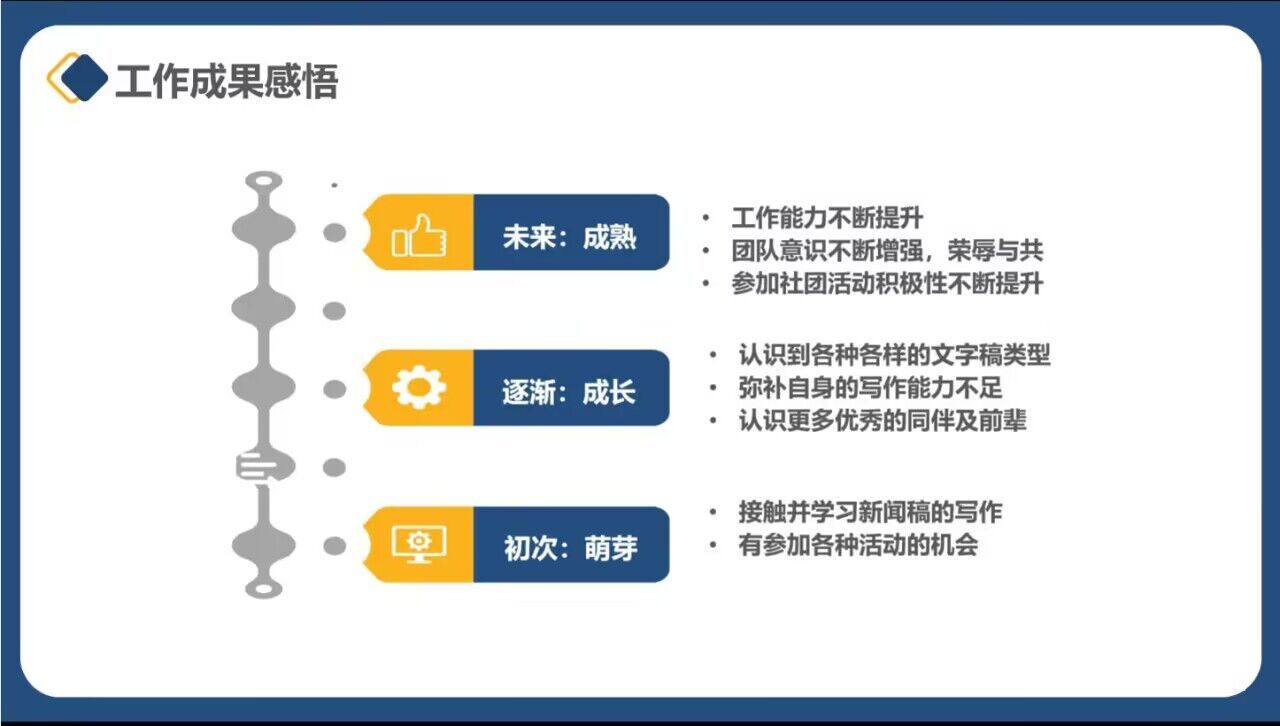 工作成果感悟

未来：成熟

• 工作能力不断提升
• 团队意识不断增强，荣辱与共
• 参加社团活动积极性不断提升

逐渐：成长

• 认识到各种各样的文字稿类型
• 弥补自身的写作能力不足
• 认识更多优秀的同伴及前辈

初次：萌芽

• 接触并学习新闻稿的写作
• 有参加各种活动的机会